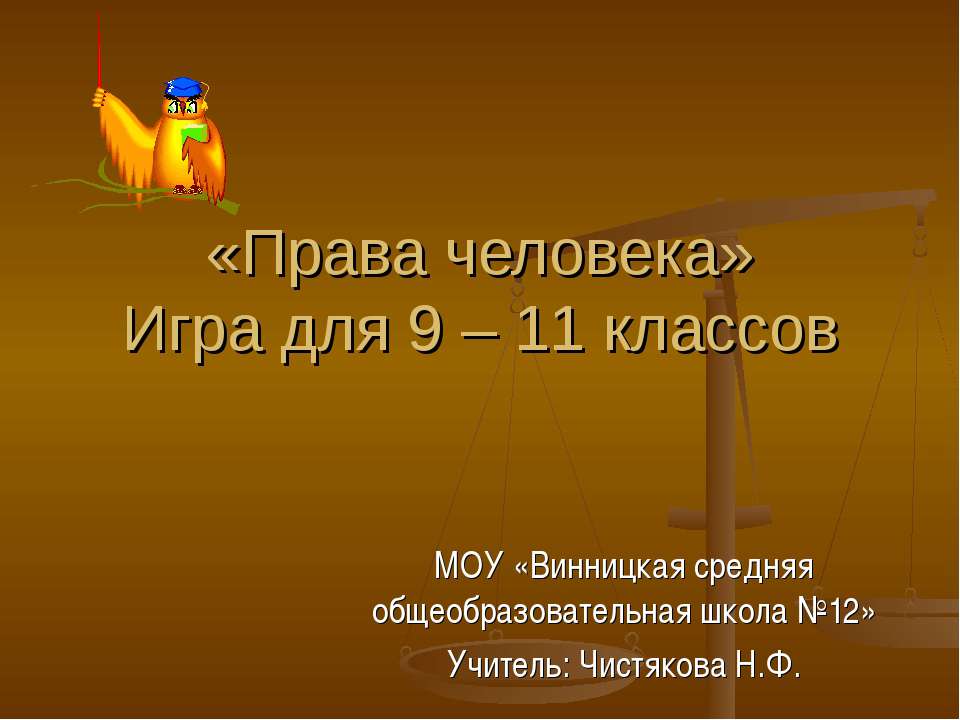 «Права человека»
Игра для 9 – 11 классов

МОУ «Винницкая средняя общеобразовательная школа №12»
Учитель: Чистякова Н.Ф.